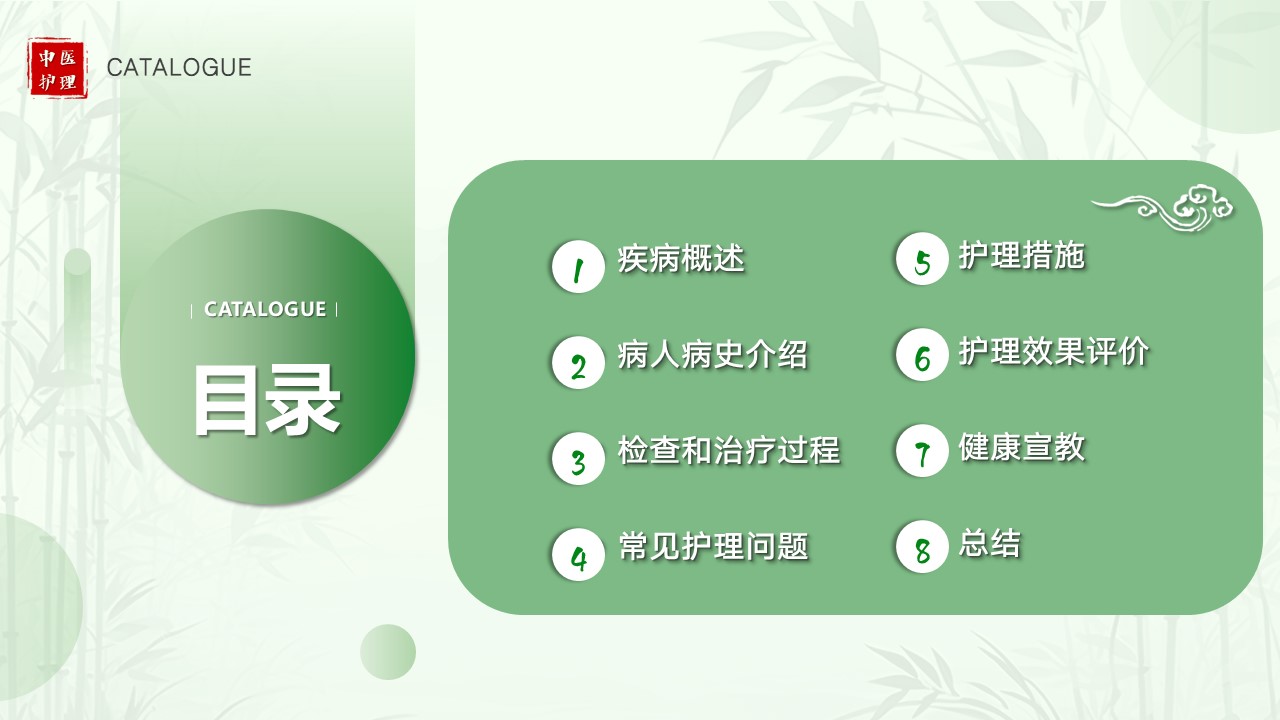 中医护理

CATALOGUE

CATALOGUE

目录

1 疾病概述

2 病人病史介绍

3 检查和治疗过程

4 常见护理问题

5 护理措施

6 护理效果评价

7 健康宣教

8 总结